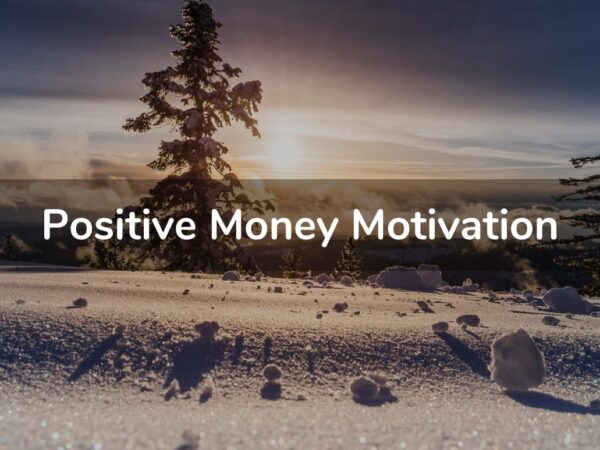 Positive Money Motivation